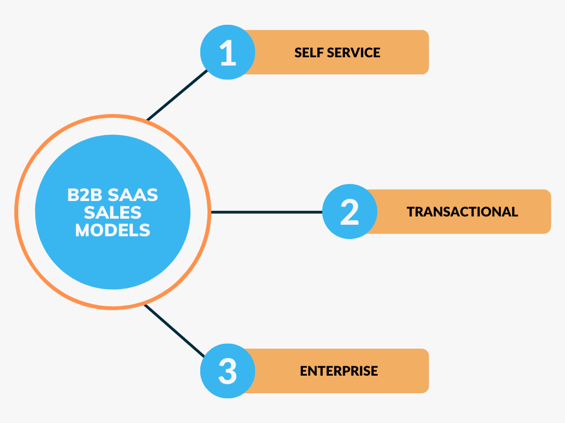 B2B SAAS SALES MODELS

1 SELF SERVICE

2 TRANSACTIONAL

3 ENTERPRISE